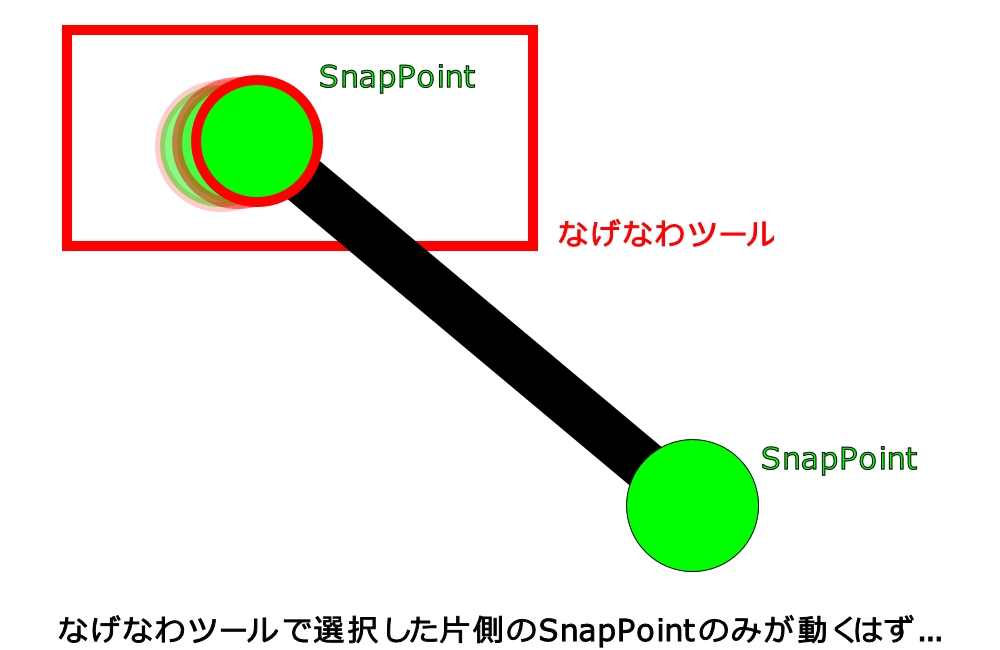 SnapPoint

なげなわツール

SnapPoint

なげなわツールで選択した片側のSnapPointのみが動くはず...